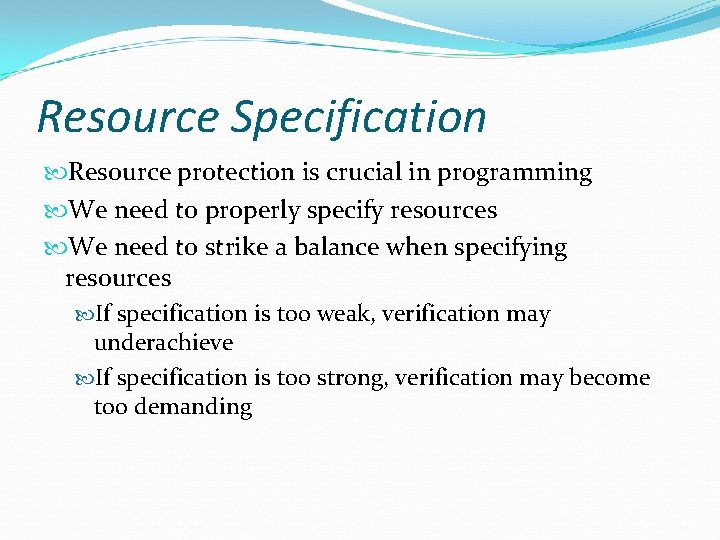 Resource Specification

Resource protection is crucial in programming

We need to properly specify resources

We need to strike a balance when specifying resources

If specification is too weak, verification may underachieve

If specification is too strong, verification may become too demanding